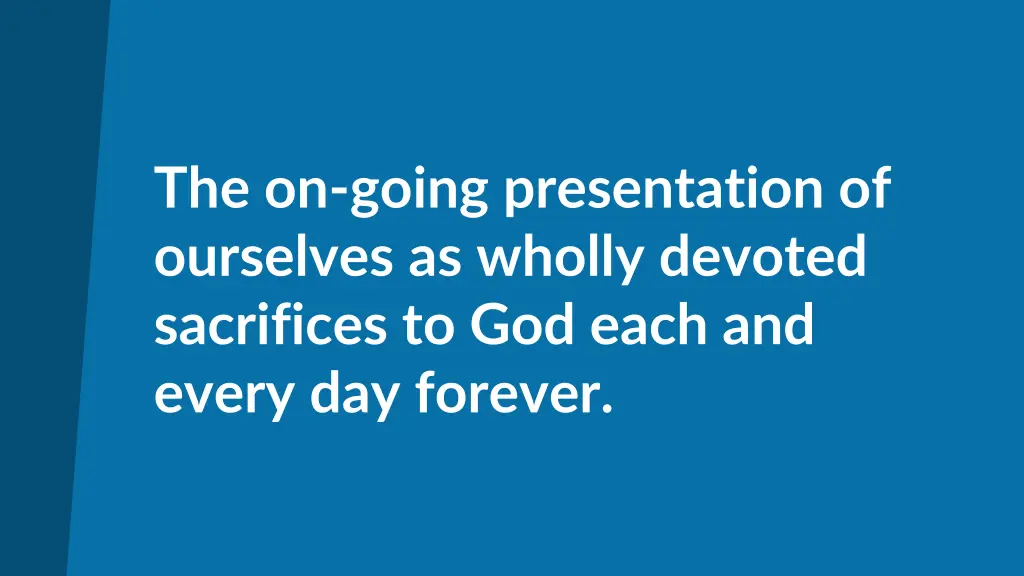 The on-going presentation of ourselves as wholly devoted sacrifices to God each and every day forever.